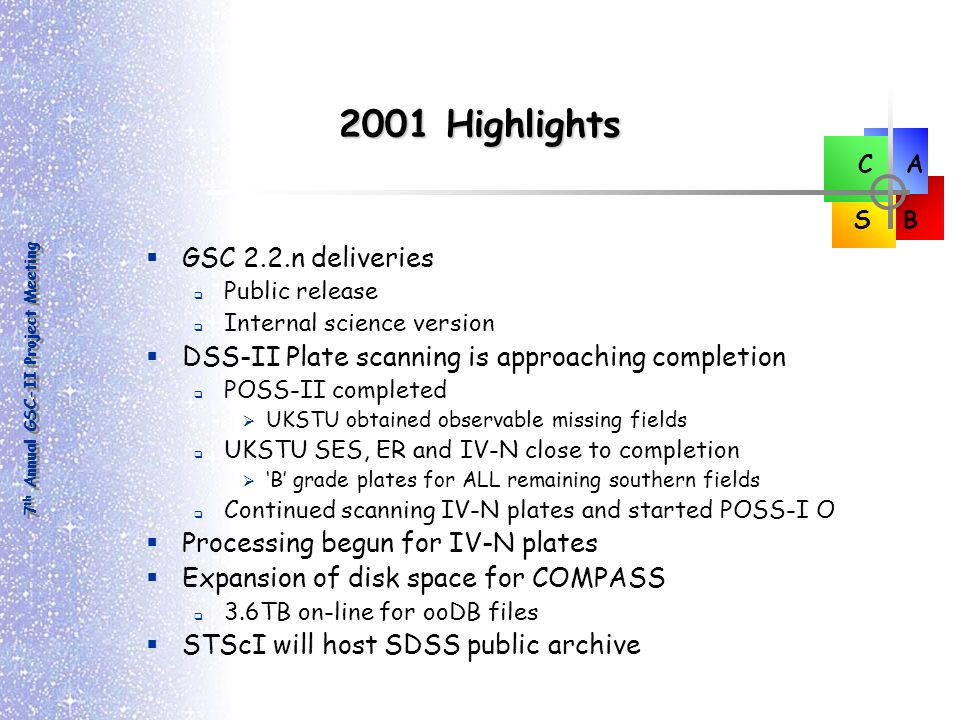 7th Annual GSC-II Project Meeting

2001 Highlights

C A
S B

- GSC 2.2.n deliveries
  - Public release
  - Internal science version
- DSS-II Plate scanning is approaching completion
  - POSS-II completed
    - UKSTU obtained observable missing fields
  - UKSTU SES, ER and IV-N close to completion
    - 'B' grade plates for ALL remaining southern fields
  - Continued scanning IV-N plates and started POSS-I O
- Processing begun for IV-N plates
- Expansion of disk space for COMPASS
  - 3.6TB on-line for ooDB files
- STScI will host SDSS public archive